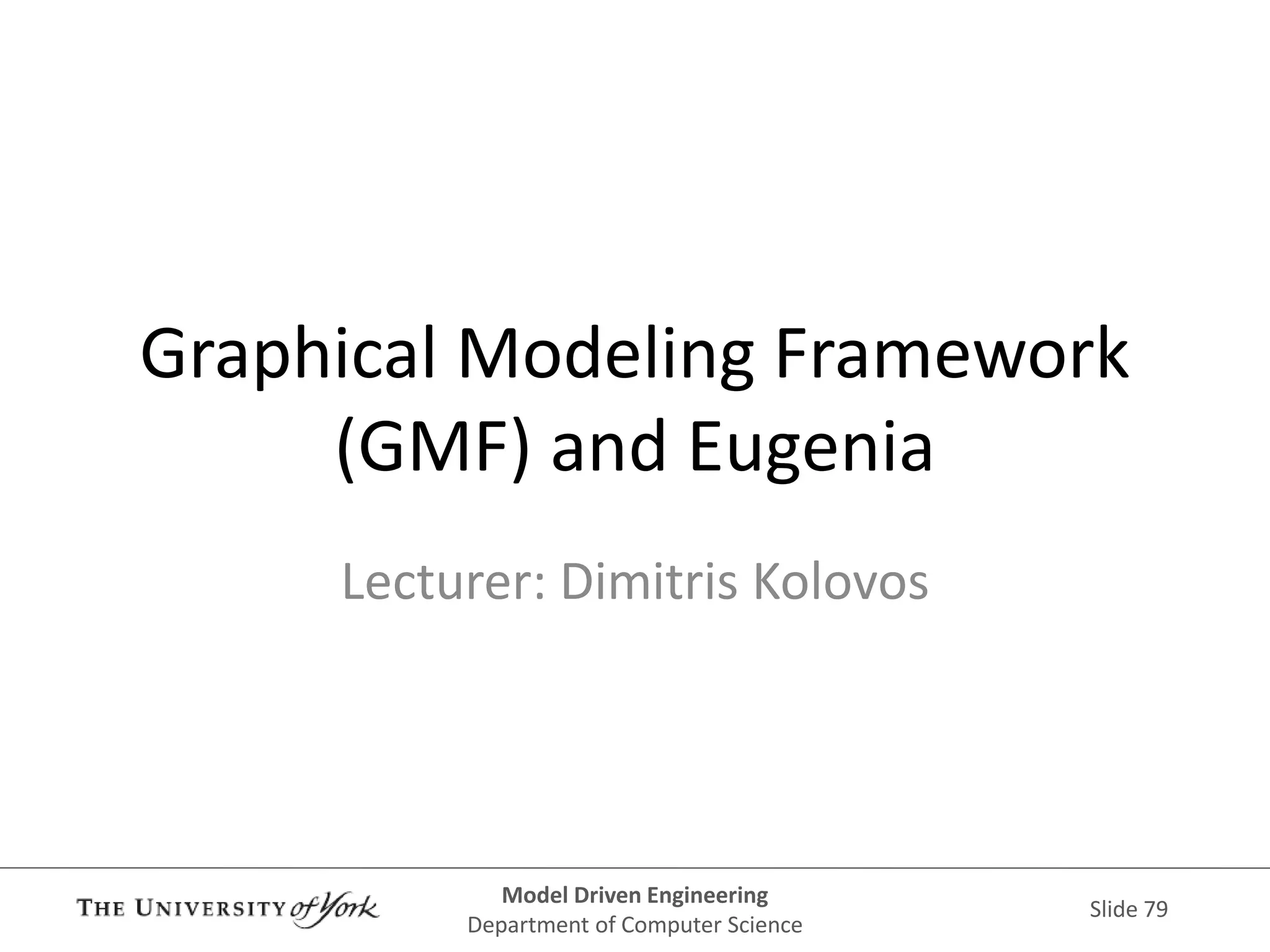 Graphical Modeling Framework (GMF) and Eugenia

Lecturer: Dimitris Kolovos

THE UNIVERSITY of York

Model Driven Engineering
Department of Computer Science

Slide 79